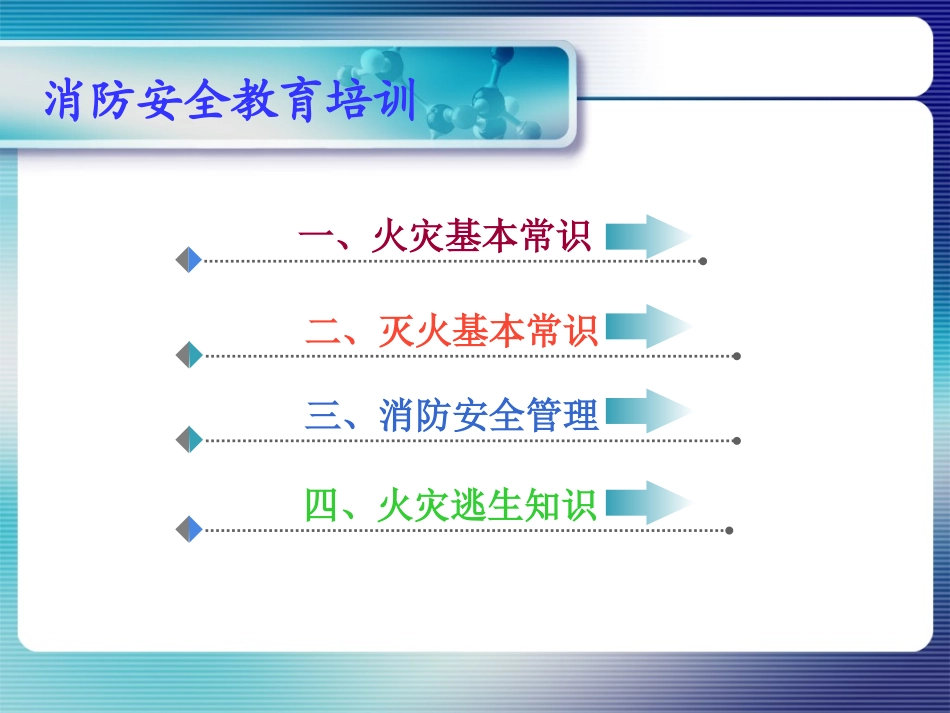 消防安全教育培训

一、火灾基本常识

二、灭火基本常识

三、消防安全管理

四、火灾逃生知识